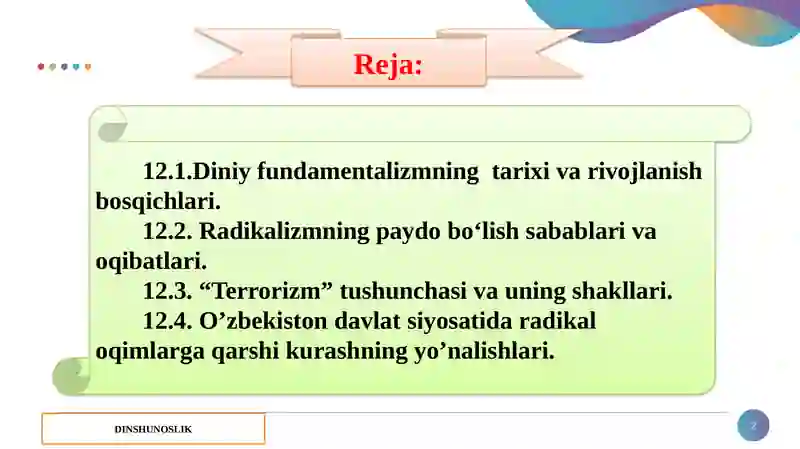 Reja:

12.1.Diniy fundamentalizmning tarixi va rivojlanish bosqichlari.

12.2. Radikalizmning paydo bo‘lish sabablari va oqibatlari.

12.3. “Terrorizm” tushunchasi va uning shakllari.

12.4. O’zbekiston davlat siyosatida radikal oqimlarga qarshi kurashning yo’nalishlari.

DINSHUNOSLIK

2